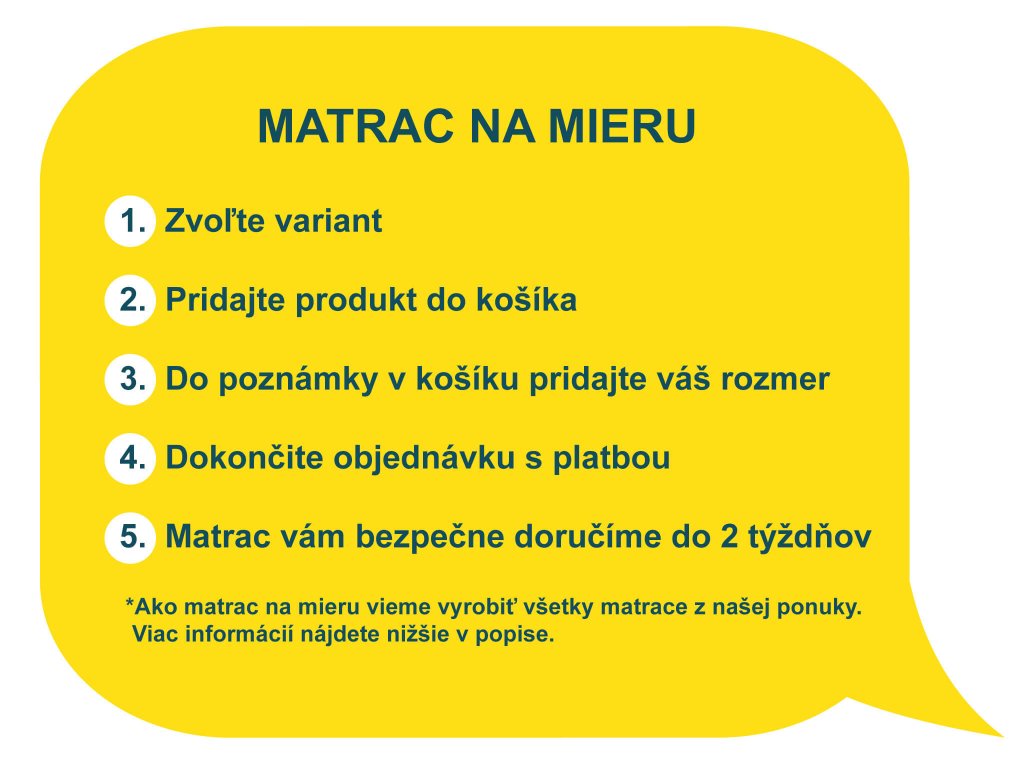 MATRAC NA MIERU

1. Zvoľte variant

2. Pridajte produkt do košíka

3. Do poznámky v košíku pridajte váš rozmer

4. Dokončite objednávku s platbou

5. Matrac vám bezpečne doručíme do 2 týždňov

*Ako matrac na mieru vieme vyrobiť všetky matrace z našej ponuky. Viac informácií nájdete nižšie v popise.